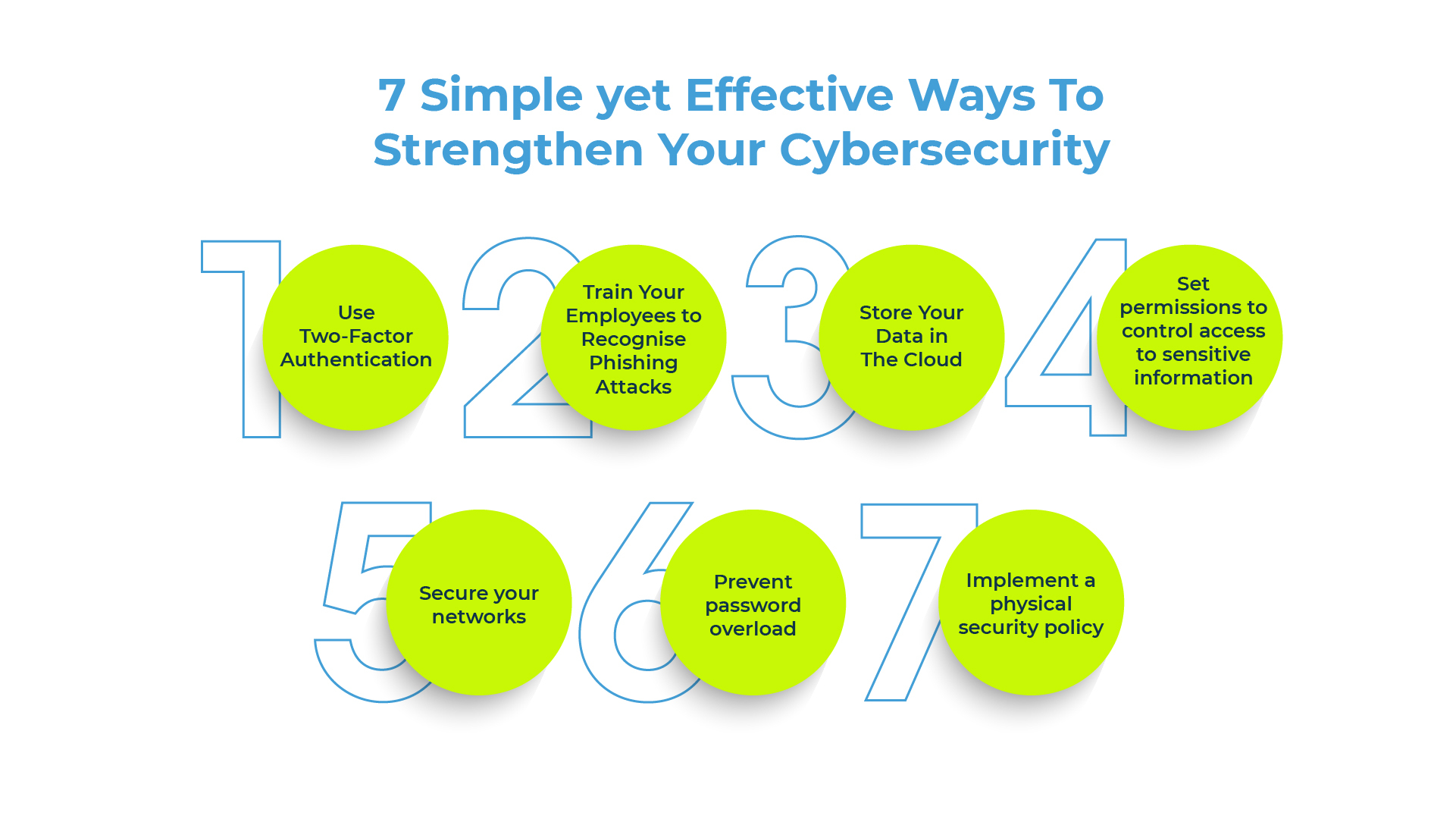 7 Simple yet Effective Ways To Strengthen Your Cybersecurity

1 Use Two-Factor Authentication

2 Train Your Employees to Recognise Phishing Attacks

3 Store Your Data in The Cloud

4 Set permissions to control access to sensitive information

5 Secure your networks

6 Prevent password overload

7 Implement a physical security policy